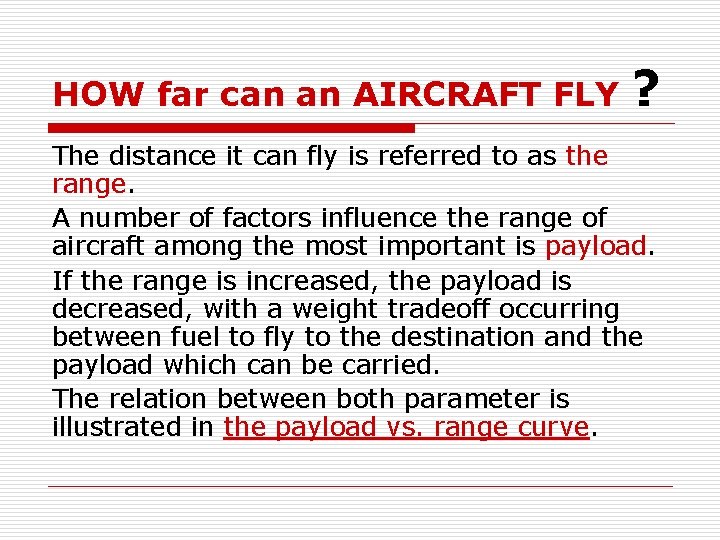 HOW far can an AIRCRAFT FLY ?

The distance it can fly is referred to as the range.

A number of factors influence the range of aircraft among the most important is payload.

If the range is increased, the payload is decreased, with a weight tradeoff occurring between fuel to fly to the destination and the payload which can be carried.

The relation between both parameter is illustrated in the payload vs. range curve.